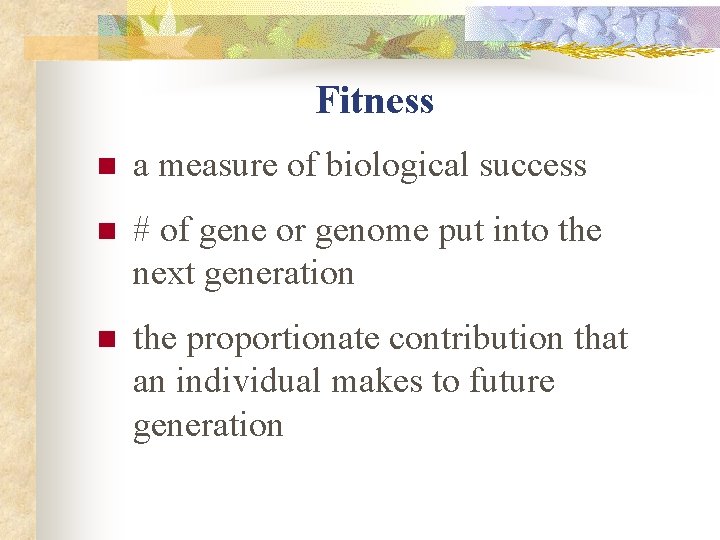 Fitness

- a measure of biological success
- # of gene or genome put into the next generation
- the proportionate contribution that an individual makes to future generation